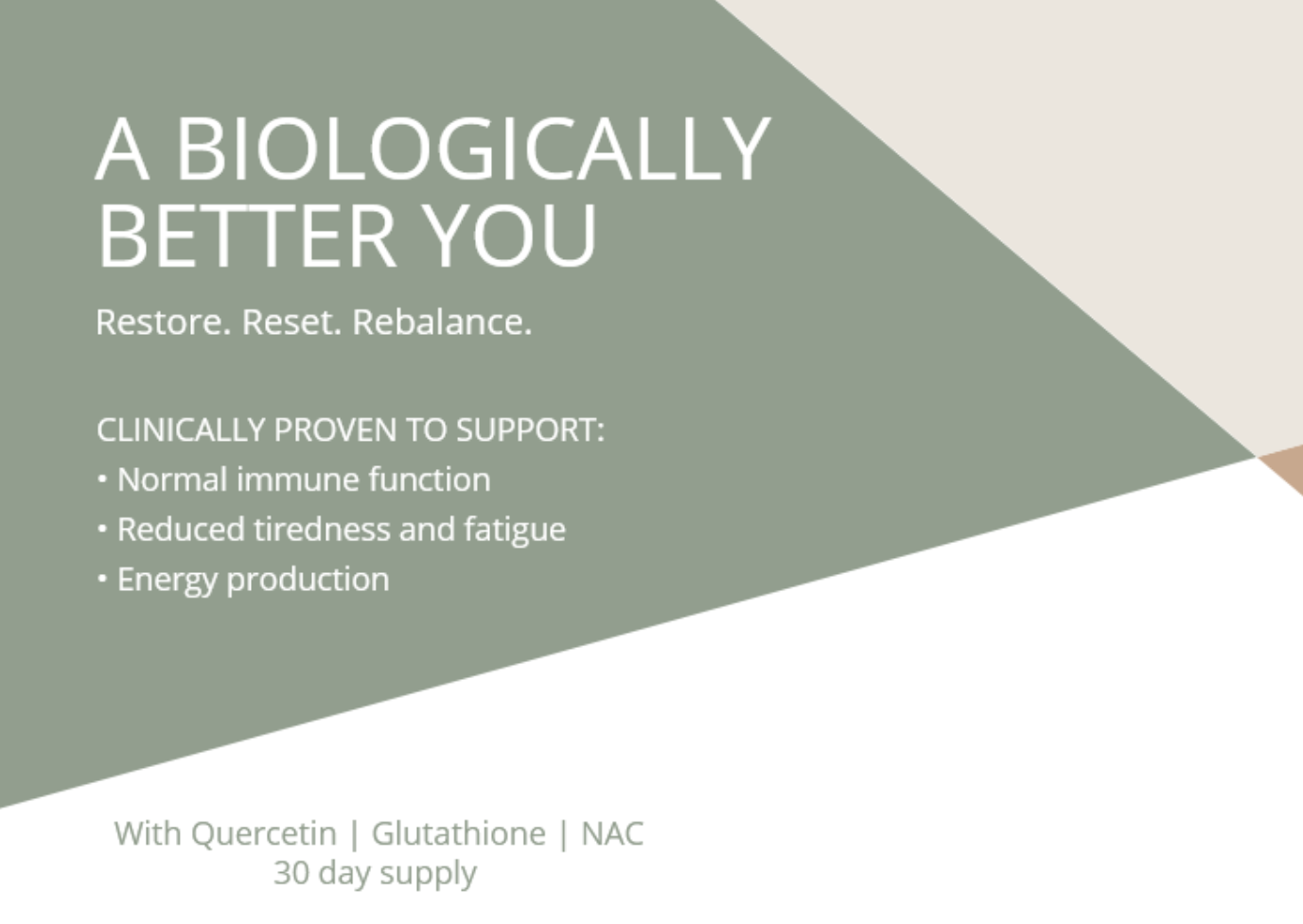 A BIOLOGICALLY BETTER YOU

Restore. Reset. Rebalance.

CLINICALLY PROVEN TO SUPPORT:
• Normal immune function
• Reduced tiredness and fatigue
• Energy production

With Quercetin | Glutathione | NAC
30 day supply